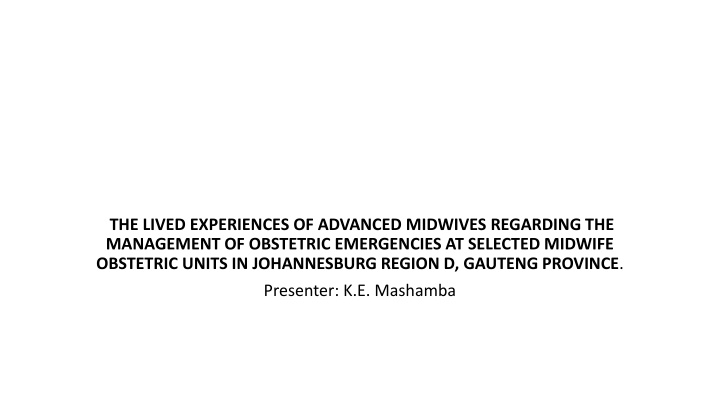 THE LIVED EXPERIENCES OF ADVANCED MIDWIVES REGARDING THE MANAGEMENT OF OBSTETRIC EMERGENCIES AT SELECTED MIDWIFE OBSTETRIC UNITS IN JOHANNESBURG REGION D, GAUTENG PROVINCE.

Presenter: K.E. Mashamba